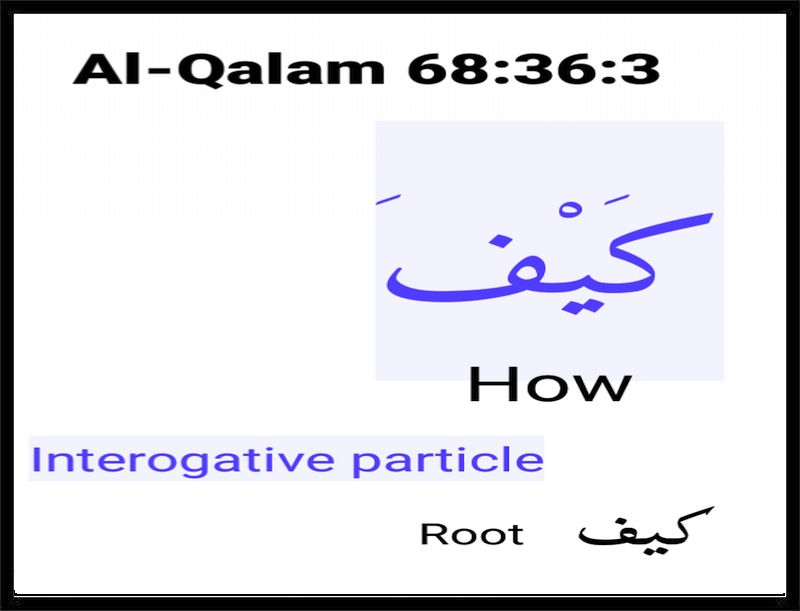 Al-Qalam 68:36:3

كَيْفَ

How

Interogative particle

Root كيف